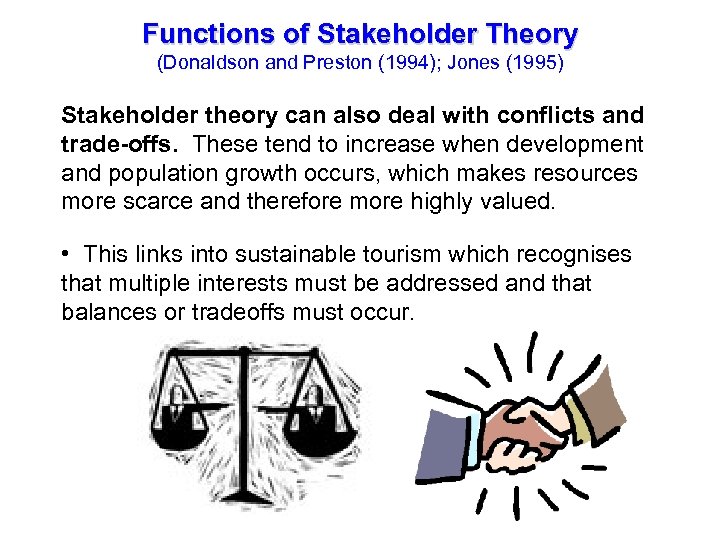 Functions of Stakeholder Theory
(Donaldson and Preston (1994); Jones (1995)

Stakeholder theory can also deal with conflicts and trade-offs. These tend to increase when development and population growth occurs, which makes resources more scarce and therefore more highly valued.

• This links into sustainable tourism which recognises that multiple interests must be addressed and that balances or tradeoffs must occur.